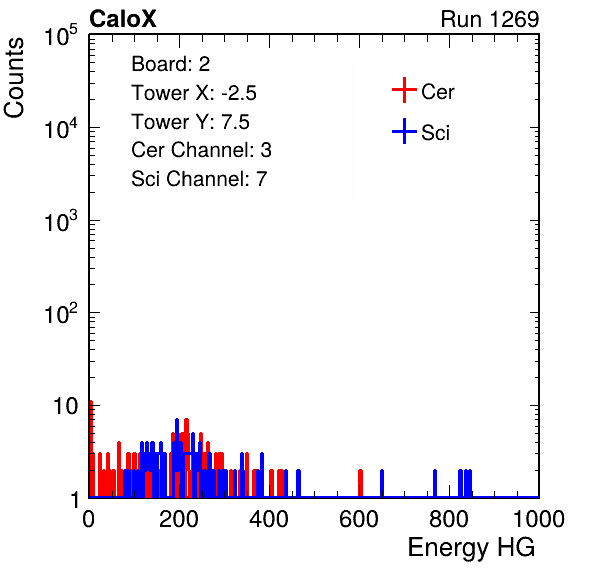 CaloX

Run 1269

Counts

$10^5$

$10^4$

$10^3$

$10^2$

10

1

Board: 2
Tower X: -2.5
Tower Y: 7.5
Cer Channel: 3
Sci Channel: 7

Cer

Sci

0 200 400 600 800 1000

Energy HG